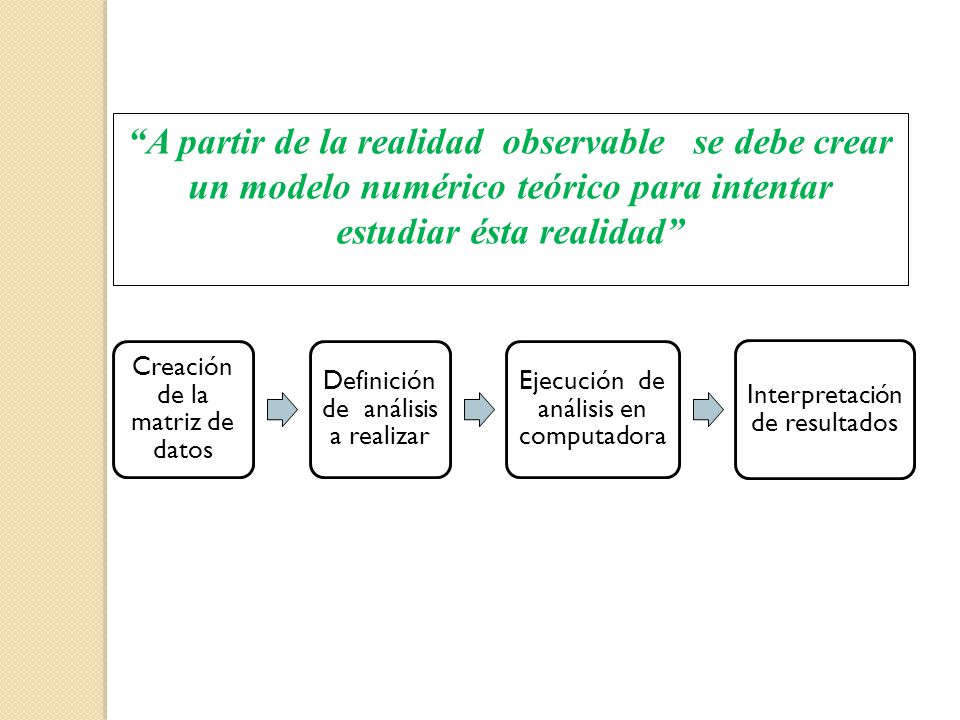 “A partir de la realidad observable se debe crear un modelo numérico teórico para intentar estudiar ésta realidad”

Creación de la matriz de datos

Definición de análisis a realizar

Ejecución de análisis en computadora

Interpretación de resultados